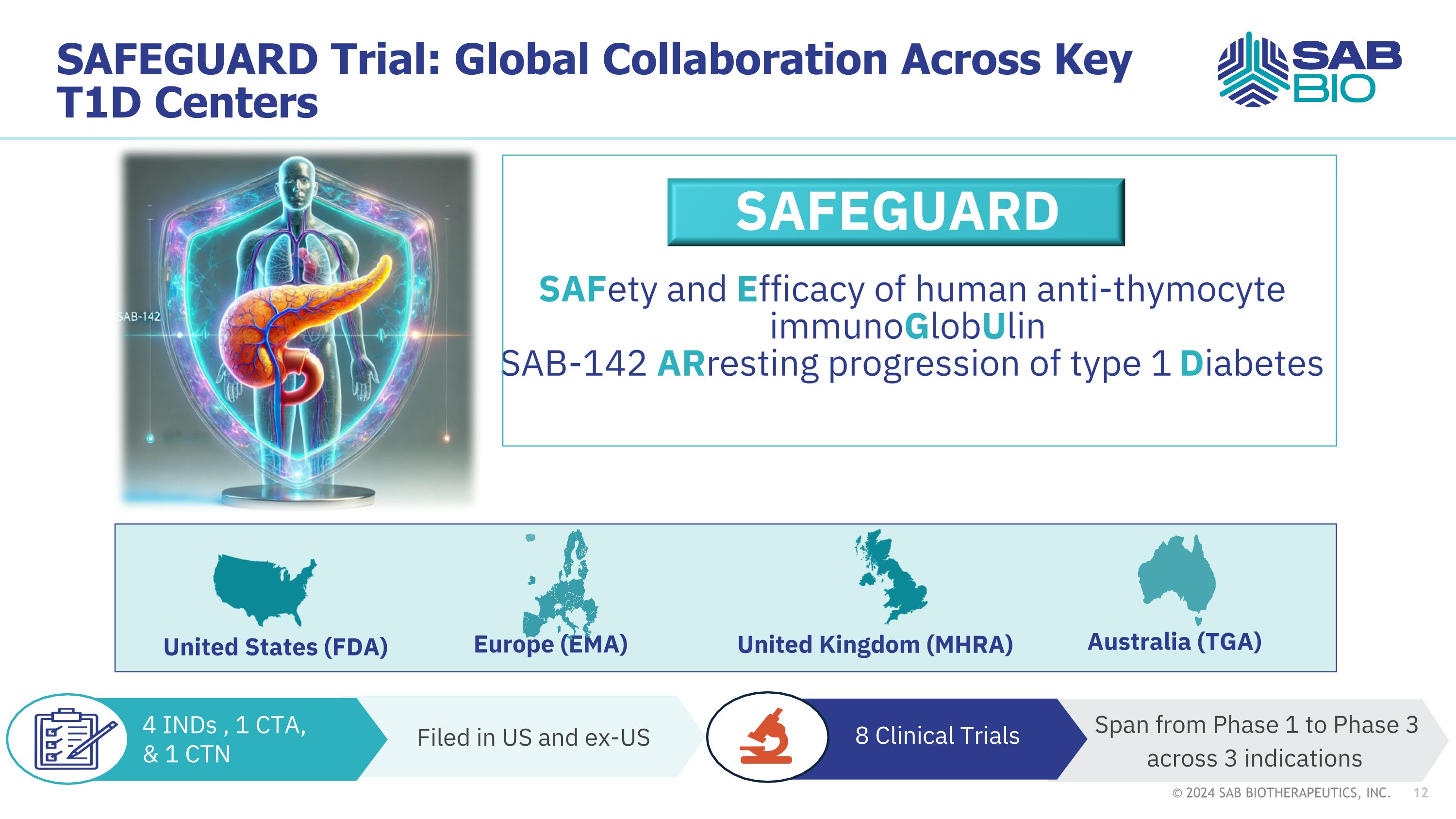 SAFEGUARD Trial: Global Collaboration Across Key T1D Centers

SAB BIO

SAB-142

SAFEGUARD

SAFety and Efficacy of human anti-thymocyte immunoGlobUlin SAB-142 ARresting progression of type 1 Diabetes

United States (FDA)

Europe (EMA)

United Kingdom (MHRA)

Australia (TGA)

4 INDs , 1 CTA, & 1 CTN

Filed in US and ex-US

8 Clinical Trials

Span from Phase 1 to Phase 3 across 3 indications

© 2024 SAB BIOTHERAPEUTICS, INC. 12